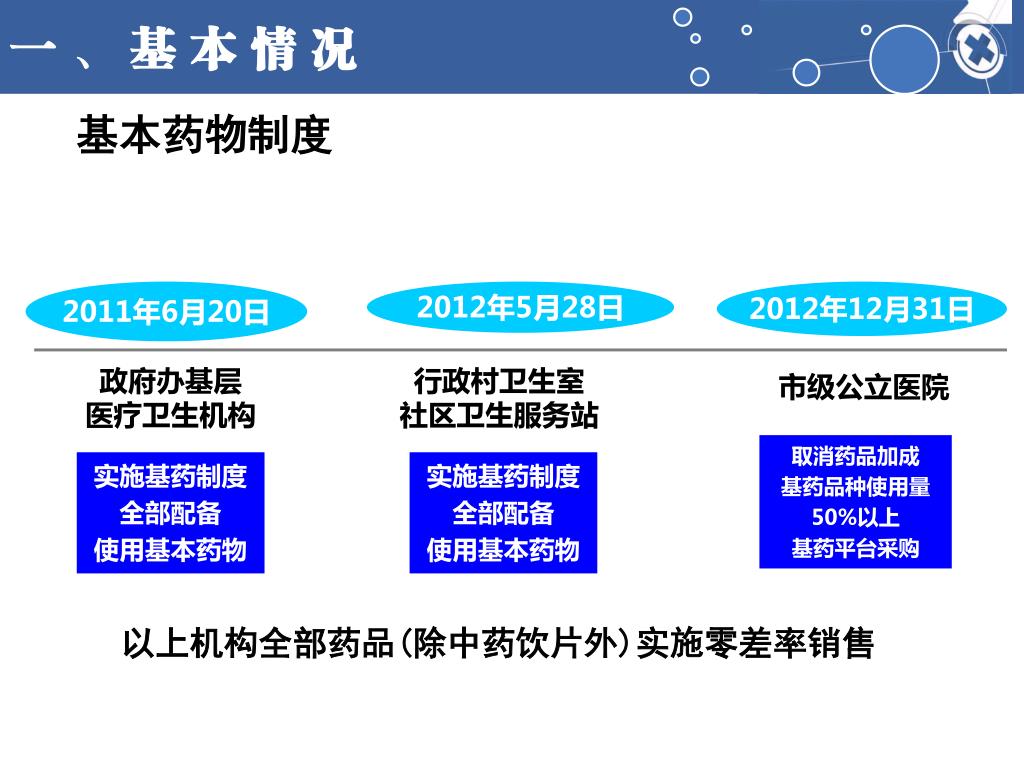 一、基本情况

基本药物制度

2011年6月20日

政府办基层
医疗卫生机构

实施基药制度
全部配备
使用基本药物

2012年5月28日

行政村卫生室
社区卫生服务站

实施基药制度
全部配备
使用基本药物

2012年12月31日

市级公立医院

取消药品加成
基药品种使用量
50%以上
基药平台采购

以上机构全部药品(除中药饮片外)实施零差率销售